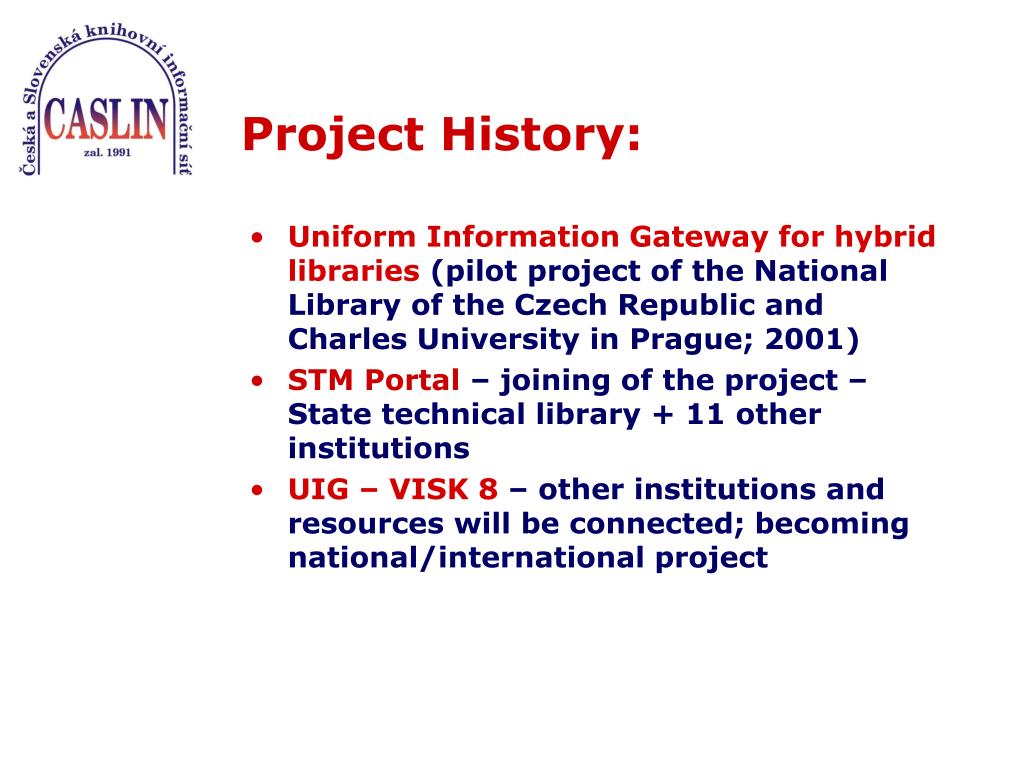 Česká a Slovenská knihovní informační síť
CASLIN
zal. 1991

Project History:

• Uniform Information Gateway for hybrid libraries (pilot project of the National Library of the Czech Republic and Charles University in Prague; 2001)
• STM Portal – joining of the project – State technical library + 11 other institutions
• UIG – VISK 8 – other institutions and resources will be connected; becoming national/international project